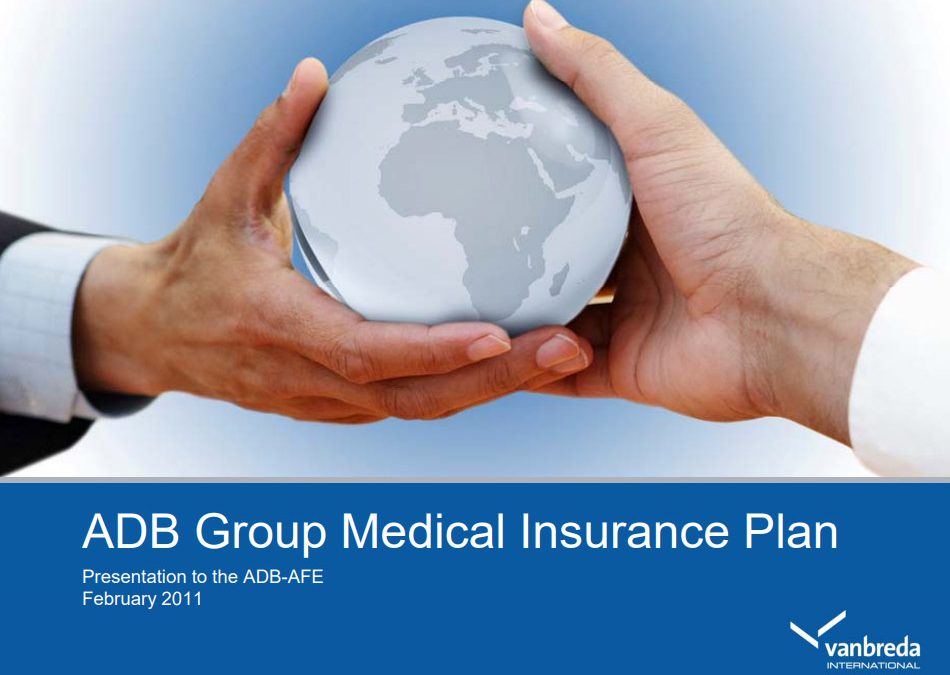 ADB Group Medical Insurance Plan

Presentation to the ADB-AFE
February 2011

vanbreda
INTERNATIONAL